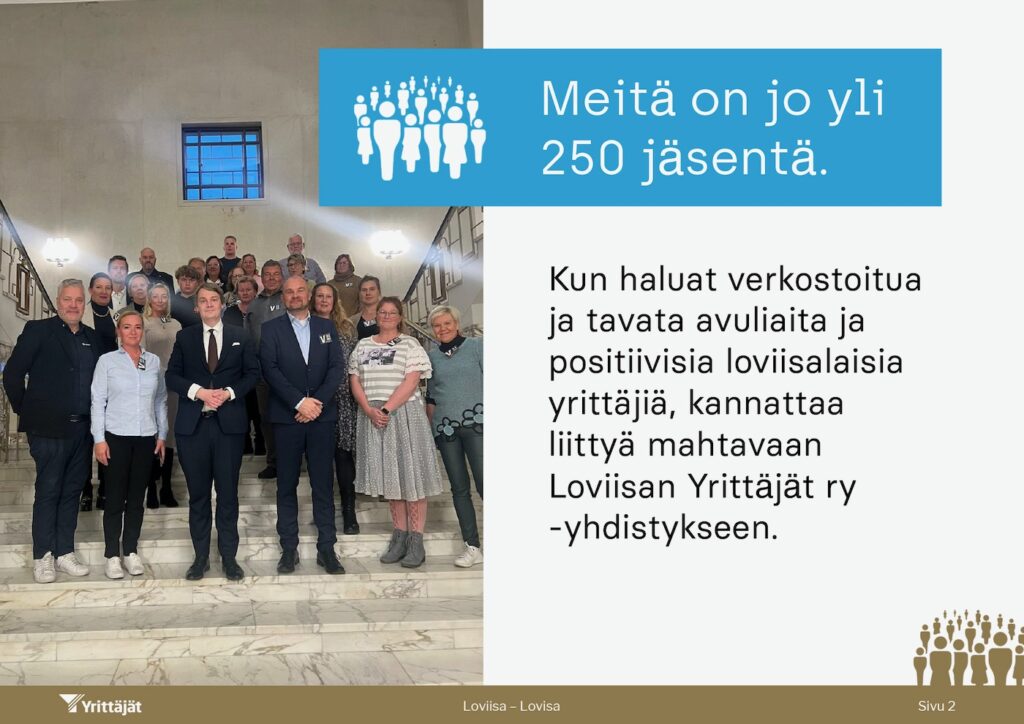 Meitä on jo yli 250 jäsentä.

Kun haluat verkostoitua ja tavata avuliaita ja positiivisia loviisalaisia yrittäjiä, kannattaa liittyä mahtavaan Loviisan Yrittäjät ry -yhdistykseen.

Yrittäjät

Loviisa – Lovisa

Sivu 2